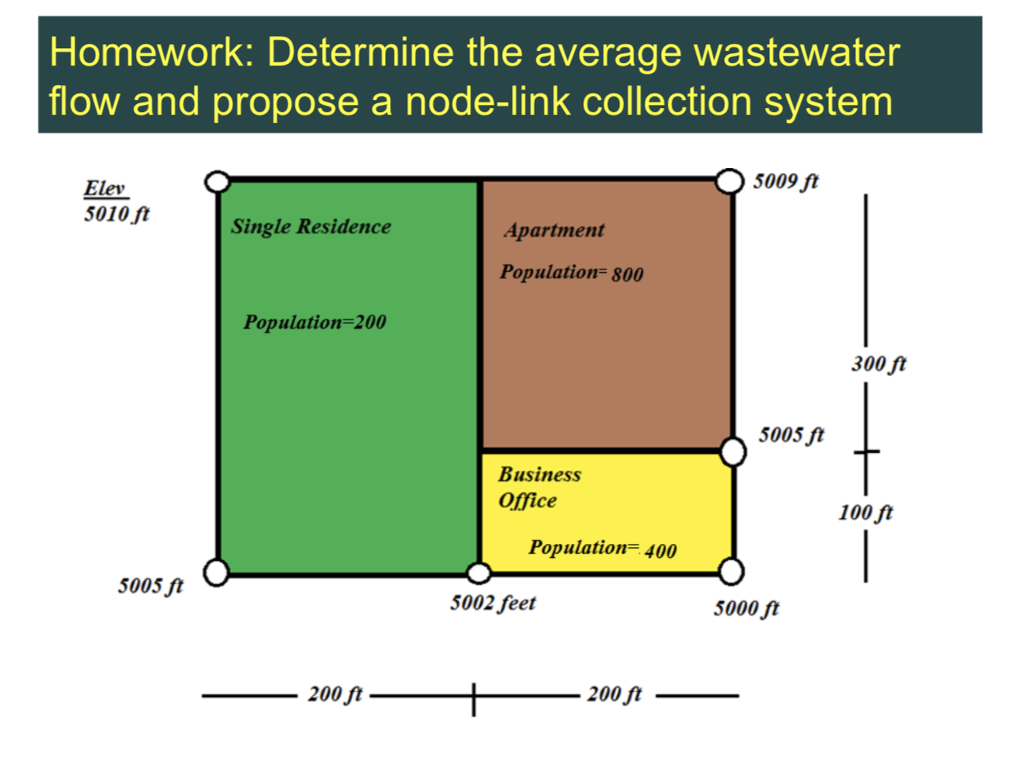 Homework: Determine the average wastewater flow and propose a node-link collection system

Elev
5010 ft

5009 ft

Single Residence

Population=200

Apartment

Population= 800

300 ft

5005 ft

Business Office

Population= 400

100 ft

5005 ft

5002 feet

5000 ft

200 ft

200 ft